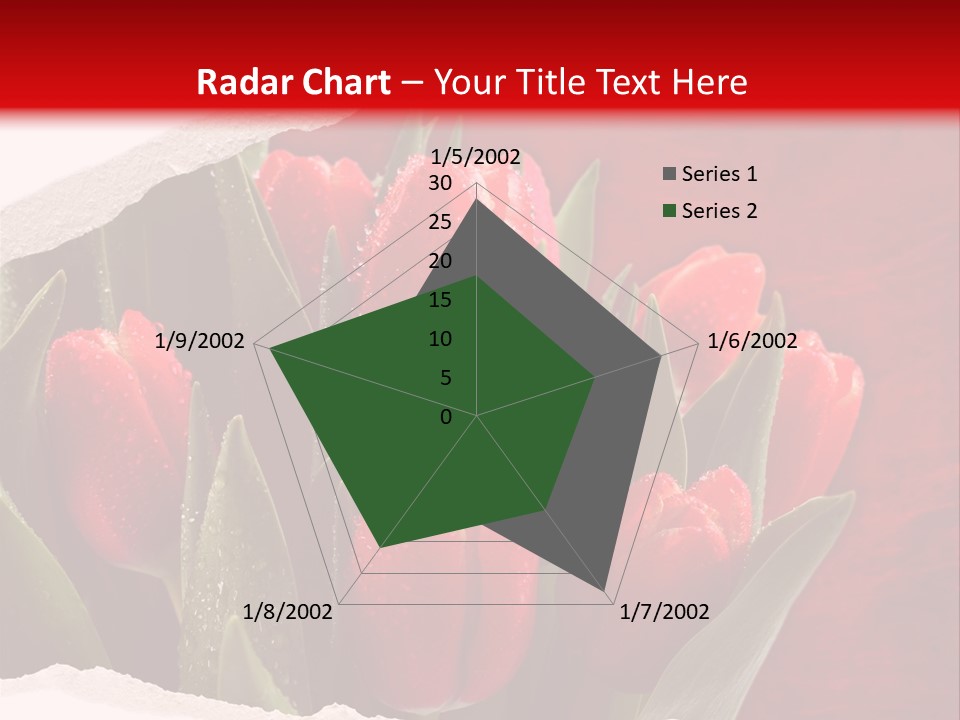 Radar Chart – Your Title Text Here

1/5/2002
30
25
20
15
10
5
0
1/6/2002
1/7/2002
1/8/2002
1/9/2002

Series 1
Series 2